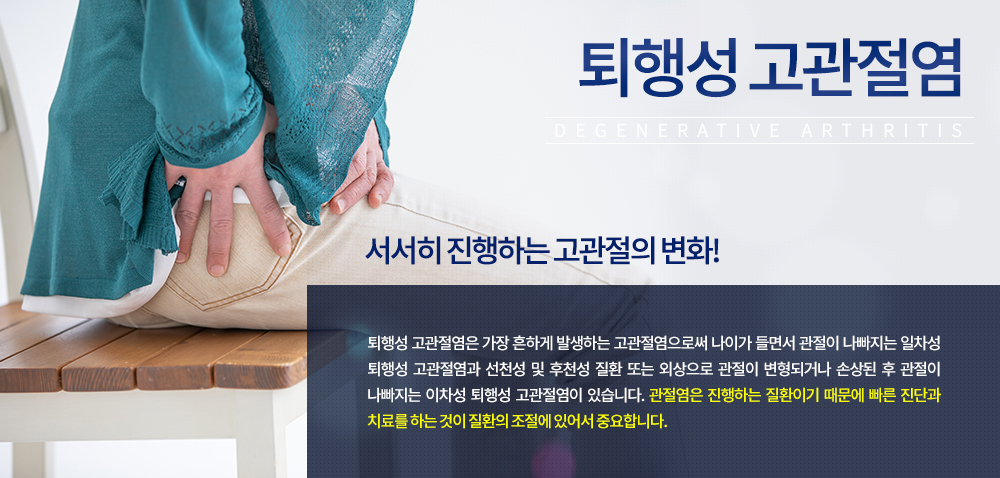 퇴행성 고관절염

DEGENERATIVE ARTHRITIS

서서히 진행하는 고관절의 변화!

퇴행성 고관절염은 가장 흔하게 발생하는 고관절염으로써 나이가 들면서 관절이 나빠지는 일차성 퇴행성 고관절염과 선천성 및 후천성 질환 또는 외상으로 관절이 변형되거나 손상된 후 관절이 나빠지는 이차성 퇴행성 고관절염이 있습니다. 관절염은 진행하는 질환이기 때문에 빠른 진단과 치료를 하는 것이 질환의 조절에 있어서 중요합니다.